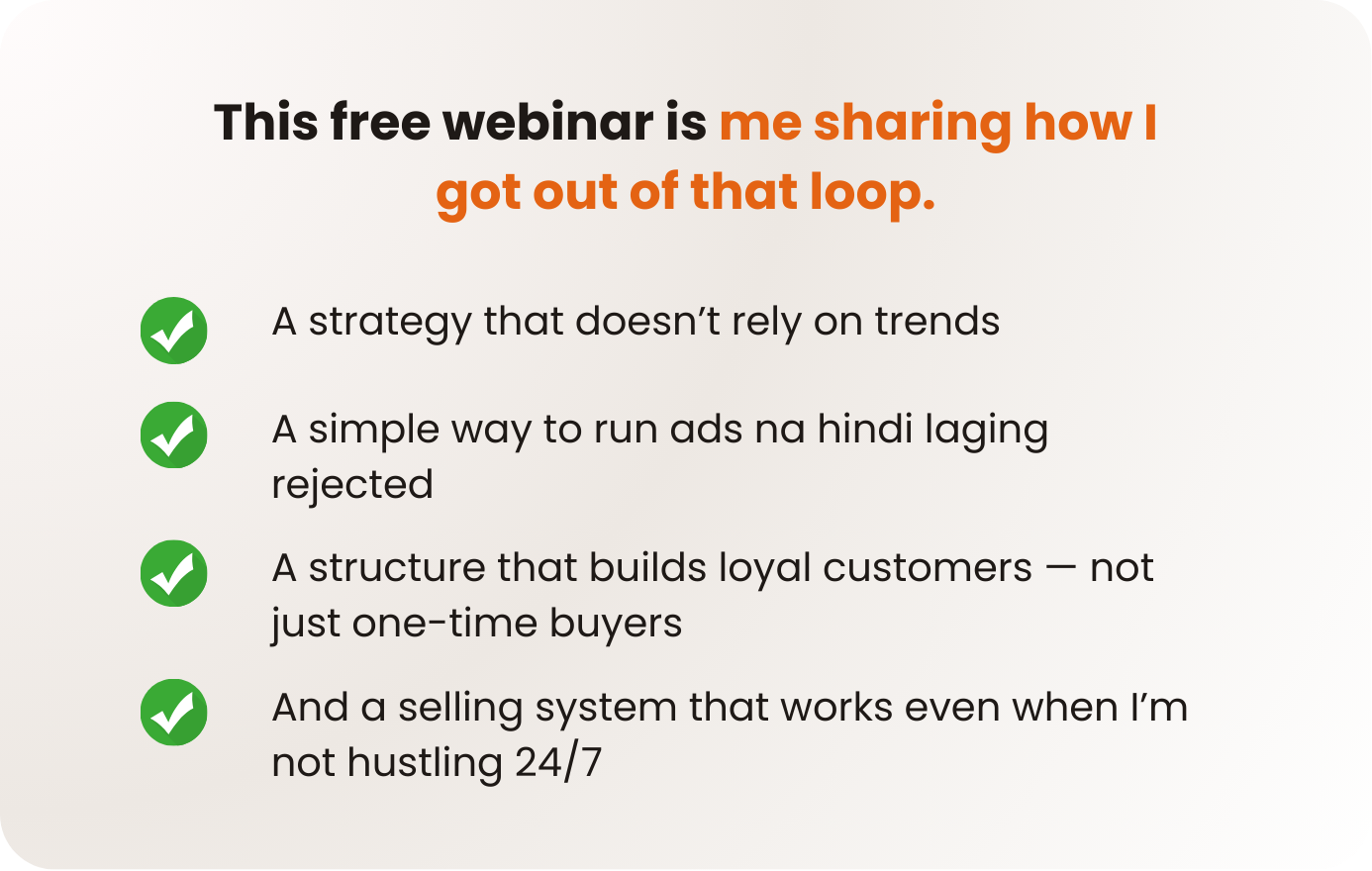 This free webinar is me sharing how I got out of that loop.

A strategy that doesn’t rely on trends

A simple way to run ads na hindi laging rejected

A structure that builds loyal customers — not just one-time buyers

And a selling system that works even when I’m not hustling 24/7